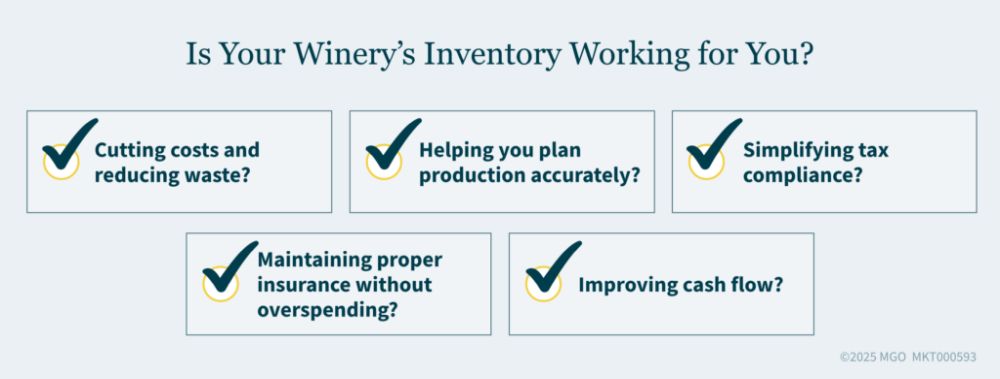 Is Your Winery's Inventory Working for You?

Cutting costs and reducing waste?

Helping you plan production accurately?

Simplifying tax compliance?

Maintaining proper insurance without overspending?

Improving cash flow?

©2025 MGO MKT000593